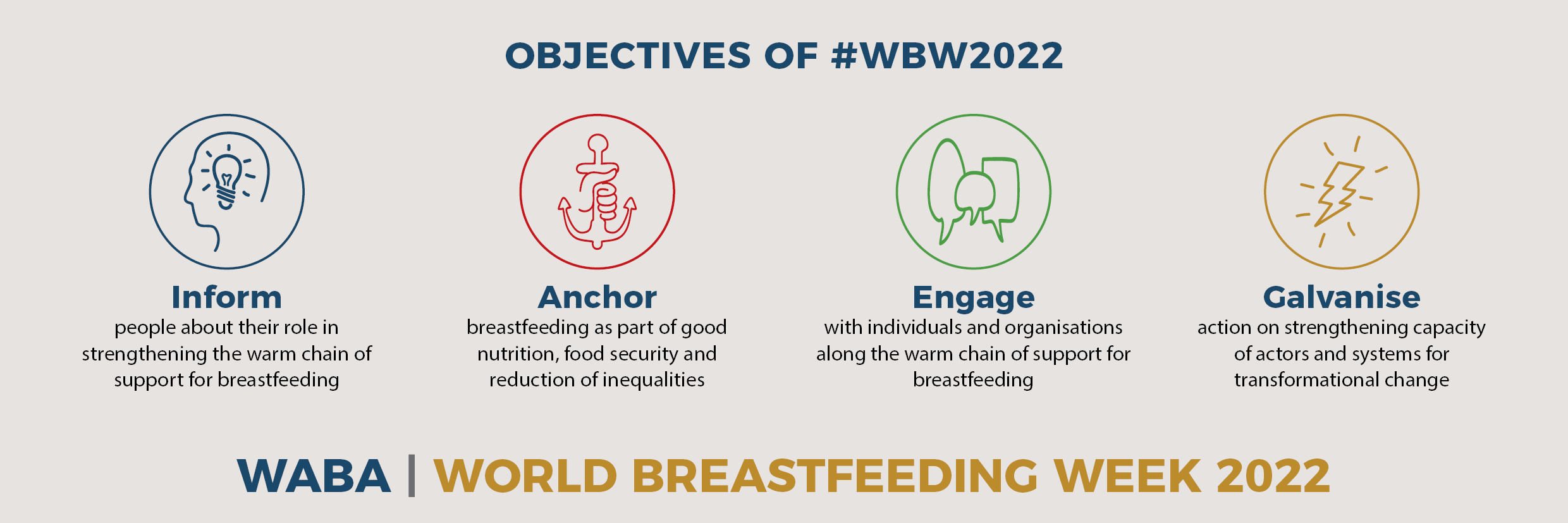 OBJECTIVES OF #WBW2022

Inform
people about their role in strengthening the warm chain of support for breastfeeding

Anchor
breastfeeding as part of good nutrition, food security and reduction of inequalities

Engage
with individuals and organisations along the warm chain of support for breastfeeding

Galvanise
action on strengthening capacity of actors and systems for transformational change

WABA | WORLD BREASTFEEDING WEEK 2022